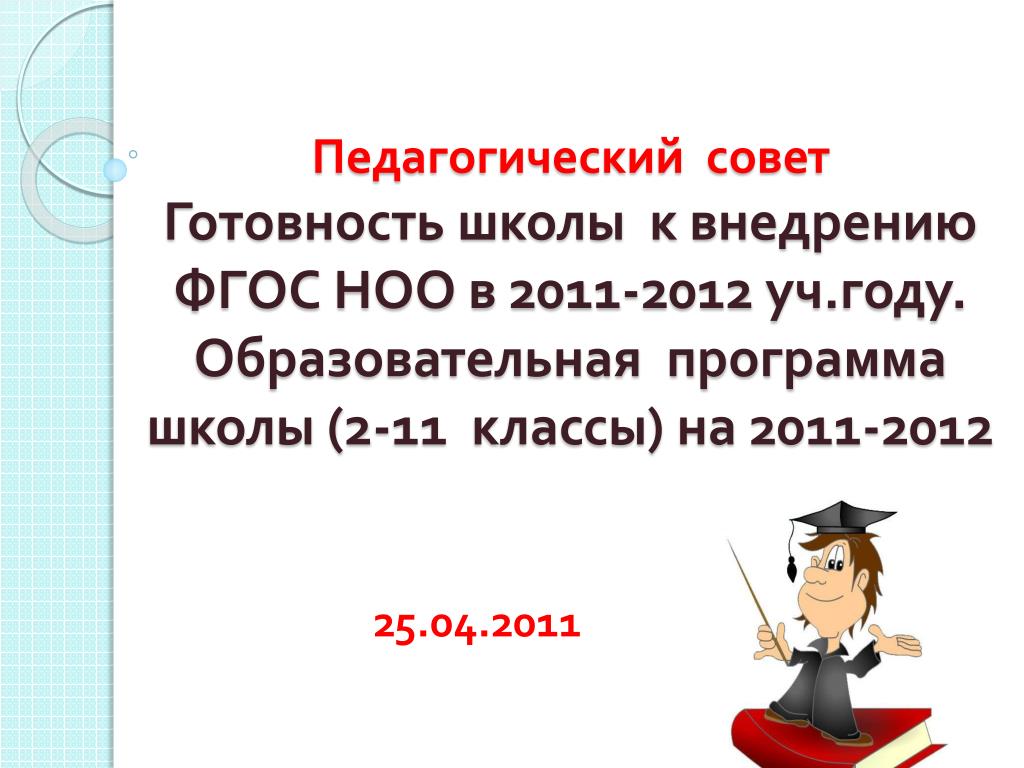 Педагогический совет
Готовность школы к внедрению ФГОС НОО в 2011-2012 уч.году. Образовательная программа школы (2-11 классы) на 2011-2012

25.04.2011